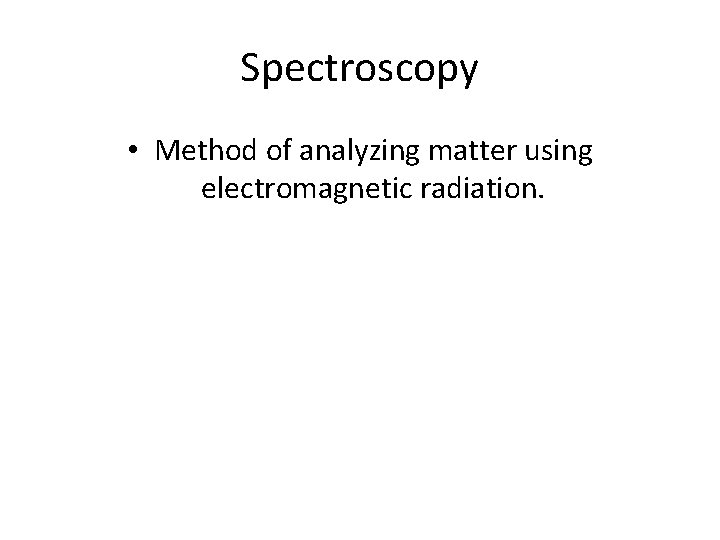 Spectroscopy

• Method of analyzing matter using electromagnetic radiation.